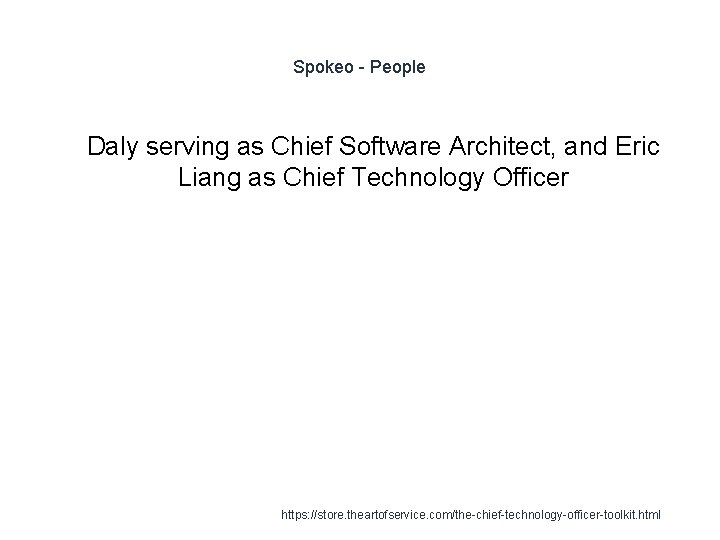 Spokeo - People

Daly serving as Chief Software Architect, and Eric Liang as Chief Technology Officer

https://store.theartofservice.com/the-chief-technology-officer-toolkit.html